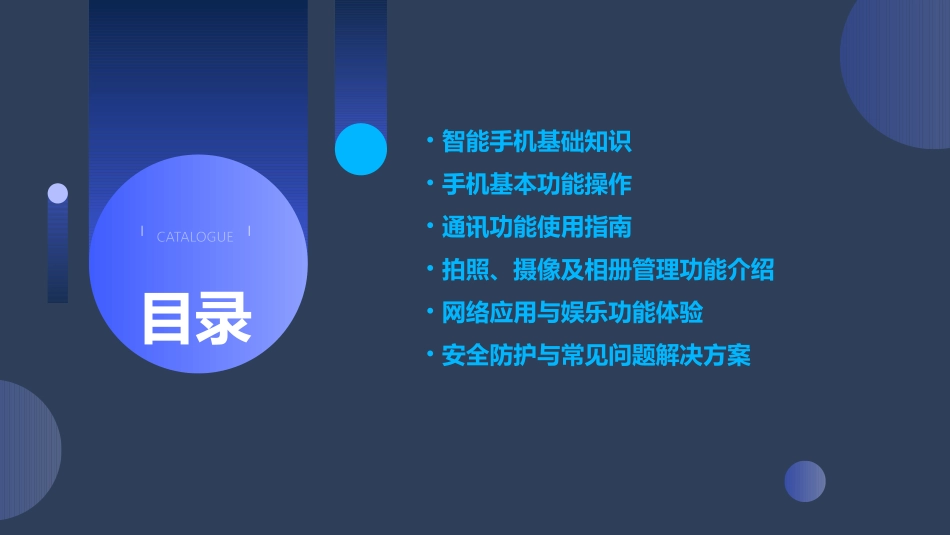 CATALOGUE

目录

• 智能手机基础知识
• 手机基本功能操作
• 通讯功能使用指南
• 拍照、摄像及相册管理功能介绍
• 网络应用与娱乐功能体验
• 安全防护与常见问题解决方案